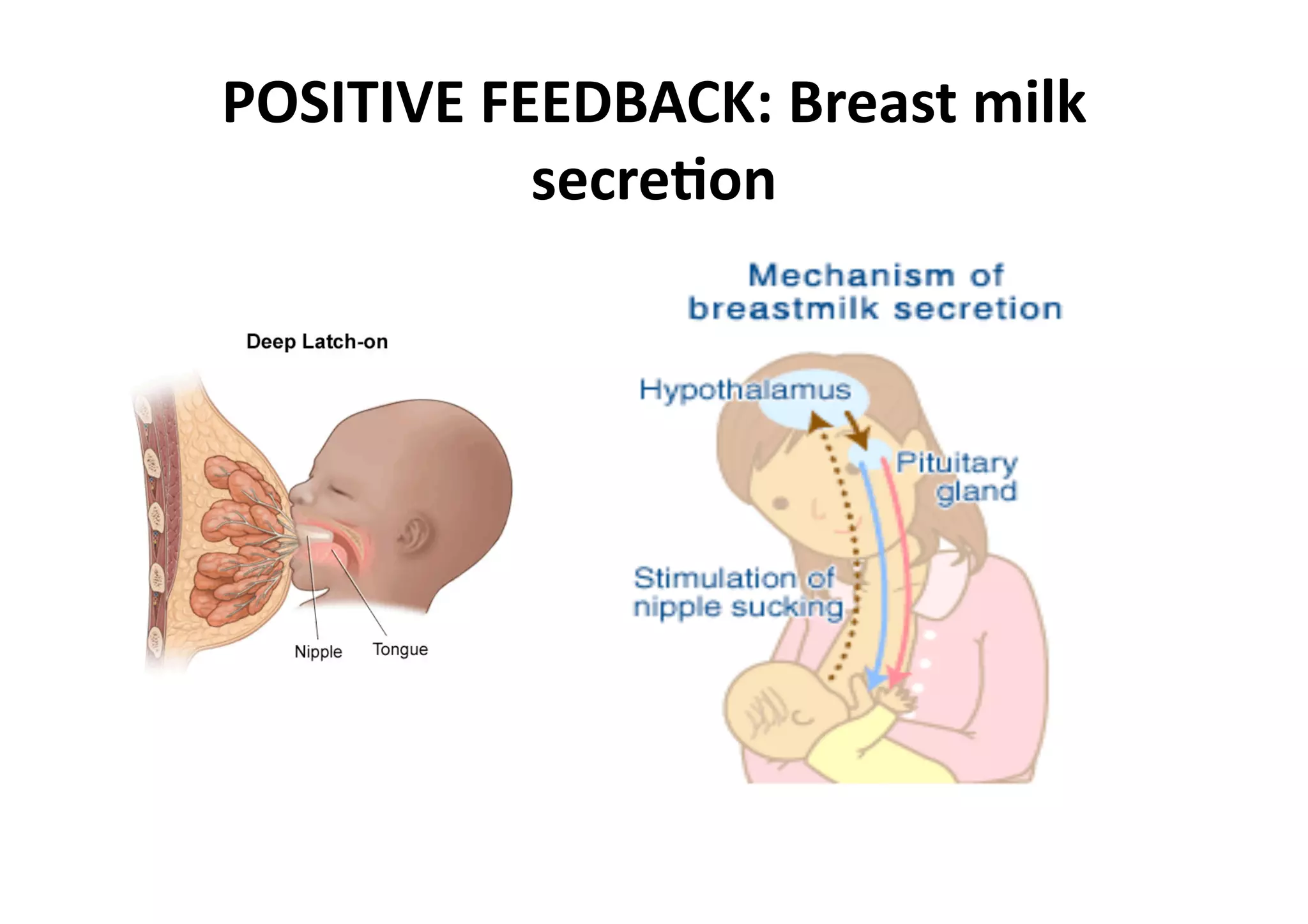 POSITIVE FEEDBACK: Breast milk secretion

Deep Latch-on

Nipple

Tongue

Mechanism of breastmilk secretion

Hypothalamus

Pituitary gland

Stimulation of nipple sucking